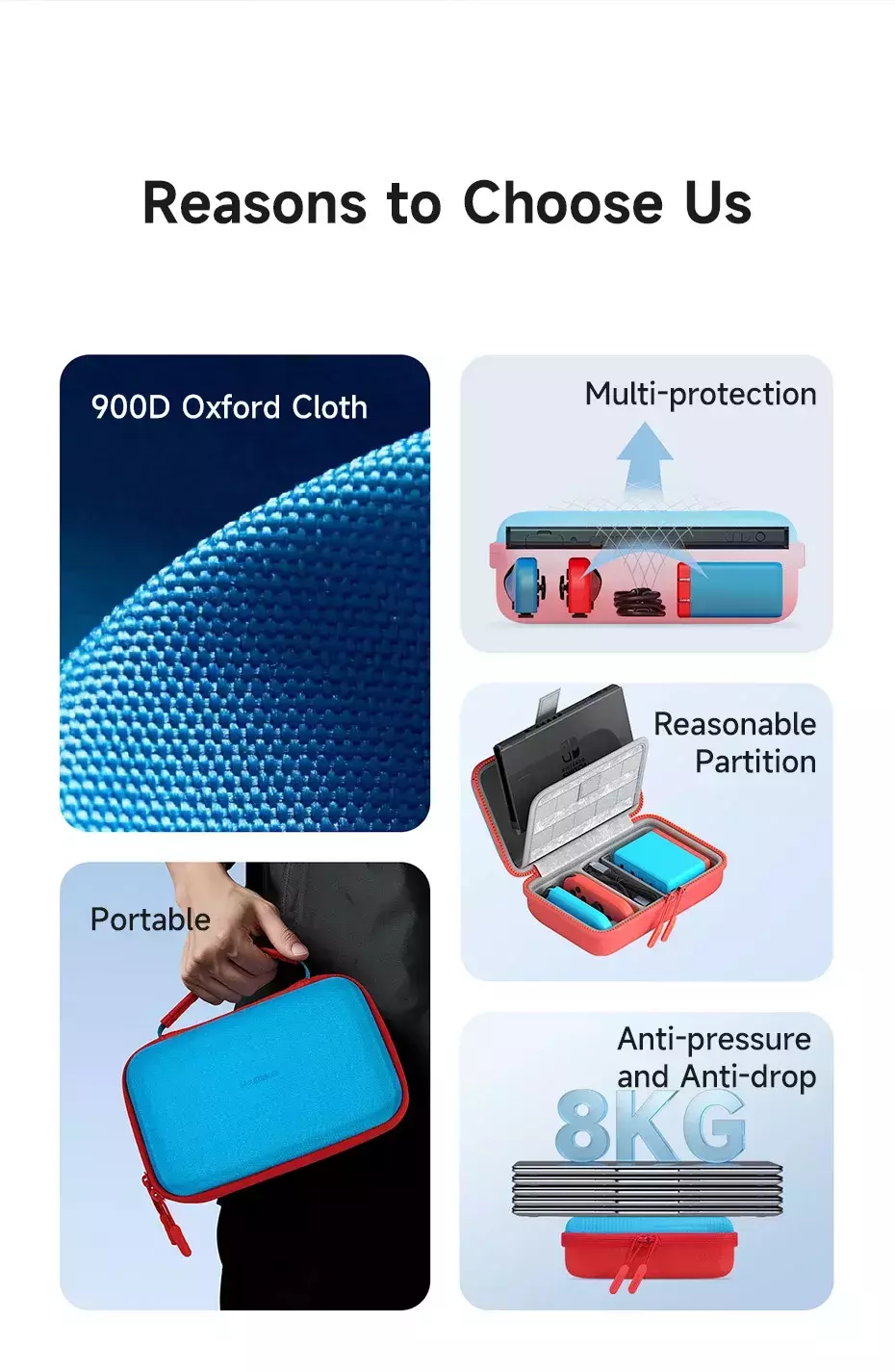 Reasons to Choose Us

900D Oxford Cloth

Multi-protection

Reasonable Partition

Portable

Anti-pressure and Anti-drop

8KG